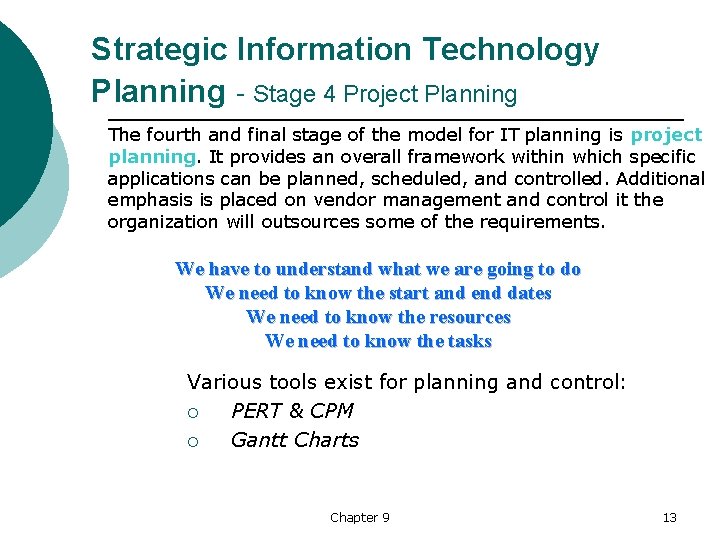 Strategic Information Technology Planning - Stage 4 Project Planning

The fourth and final stage of the model for IT planning is project planning. It provides an overall framework within which specific applications can be planned, scheduled, and controlled. Additional emphasis is placed on vendor management and control it the organization will outsources some of the requirements.

We have to understand what we are going to do
We need to know the start and end dates
We need to know the resources
We need to know the tasks

Various tools exist for planning and control:
○ PERT & CPM
○ Gantt Charts

Chapter 9

13